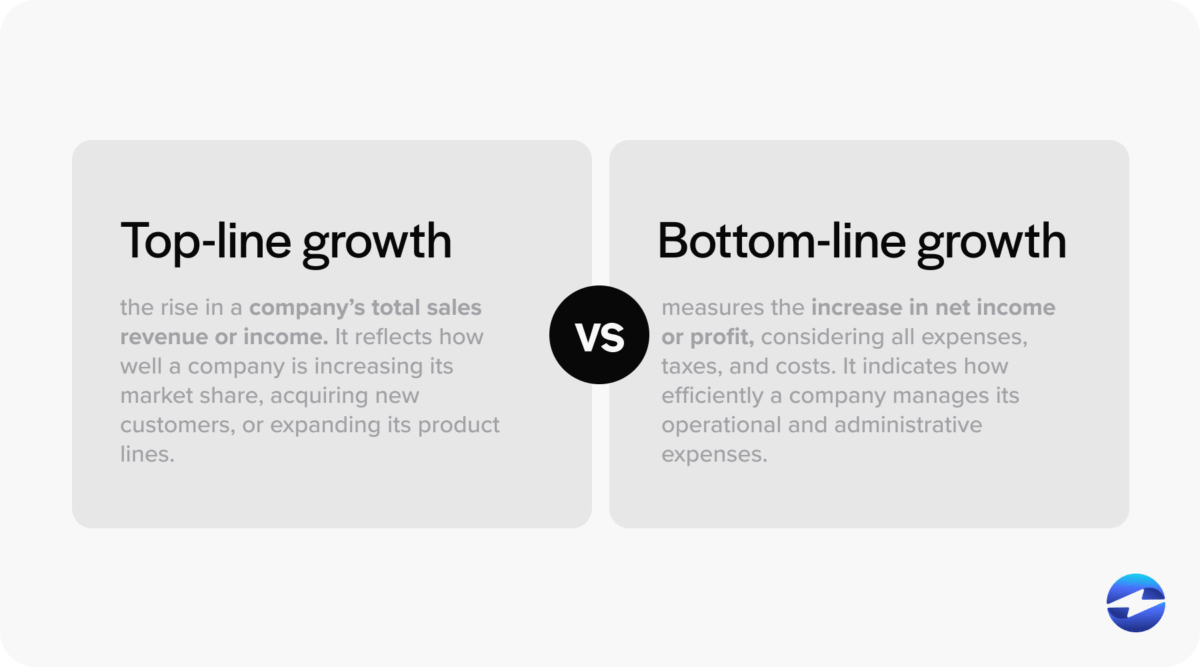 Top-line growth

the rise in a company's total sales revenue or income. It reflects how well a company is increasing its market share, acquiring new customers, or expanding its product lines.

VS

Bottom-line growth

measures the increase in net income or profit, considering all expenses, taxes, and costs. It indicates how efficiently a company manages its operational and administrative expenses.